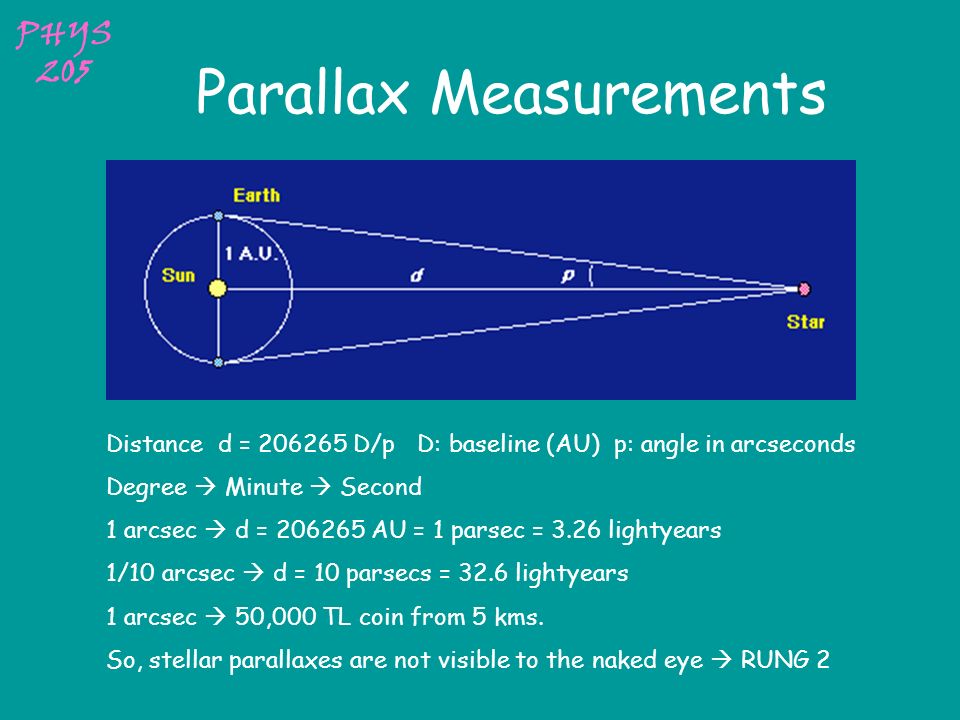 PHYS 205

Parallax Measurements

Earth
1 A.U.
Sun
d
p
Star

Distance d = 206265 D/p D: baseline (AU) p: angle in arcseconds

Degree → Minute → Second

1 arcsec → d = 206265 AU = 1 parsec = 3.26 lightyears

1/10 arcsec → d = 10 parsecs = 32.6 lightyears

1 arcsec → 50,000 TL coin from 5 kms.

So, stellar parallaxes are not visible to the naked eye → RUNG 2